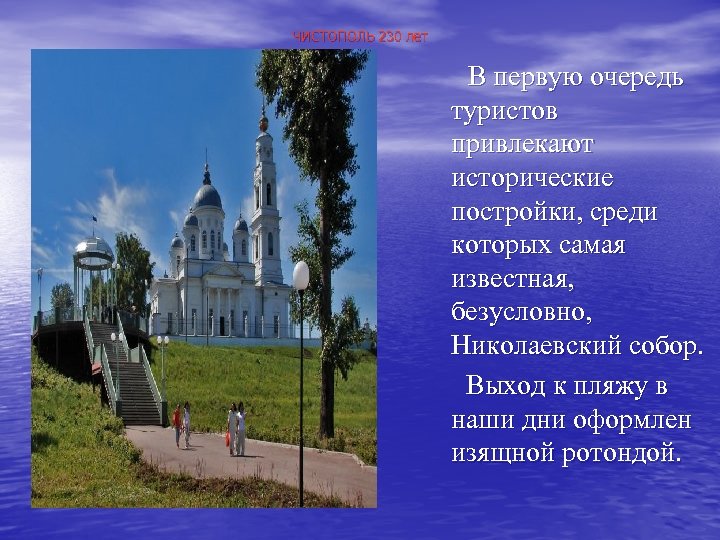 ЧИСТОПОЛЬ 230 лет

В первую очередь туристов привлекают исторические постройки, среди которых самая известная, безусловно, Николаевский собор.

Выход к пляжу в наши дни оформлен изящной ротондой.